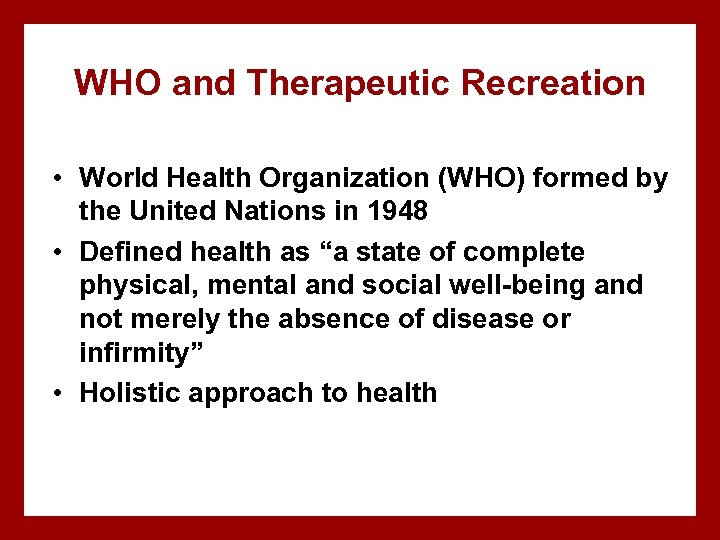 WHO and Therapeutic Recreation

• World Health Organization (WHO) formed by the United Nations in 1948
• Defined health as “a state of complete physical, mental and social well-being and not merely the absence of disease or infirmity”
• Holistic approach to health